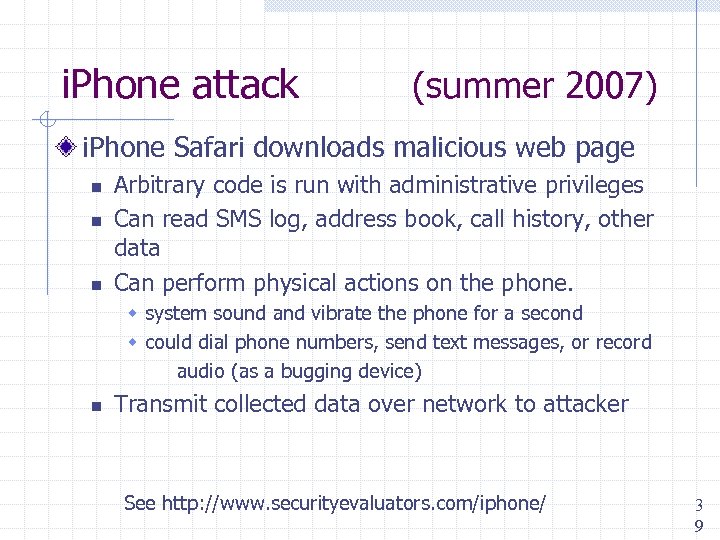 iPhone attack (summer 2007)

iPhone Safari downloads malicious web page

Arbitrary code is run with administrative privileges

Can read SMS log, address book, call history, other data

Can perform physical actions on the phone.

system sound and vibrate the phone for a second

could dial phone numbers, send text messages, or record audio (as a bugging device)

Transmit collected data over network to attacker

See http://www.securityevaluators.com/iphone/

39